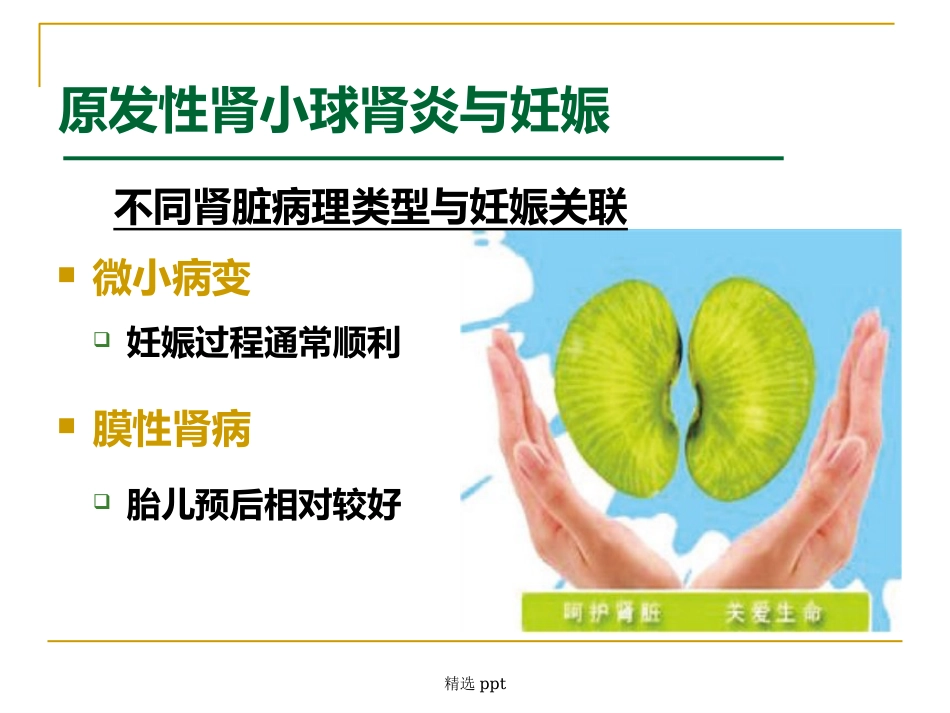 原发性肾小球肾炎与妊娠

不同肾脏病理类型与妊娠关联

微小病变

妊娠过程通常顺利

膜性肾病

胎儿预后相对较好

呵护肾脏　关爱生命

精选 ppt